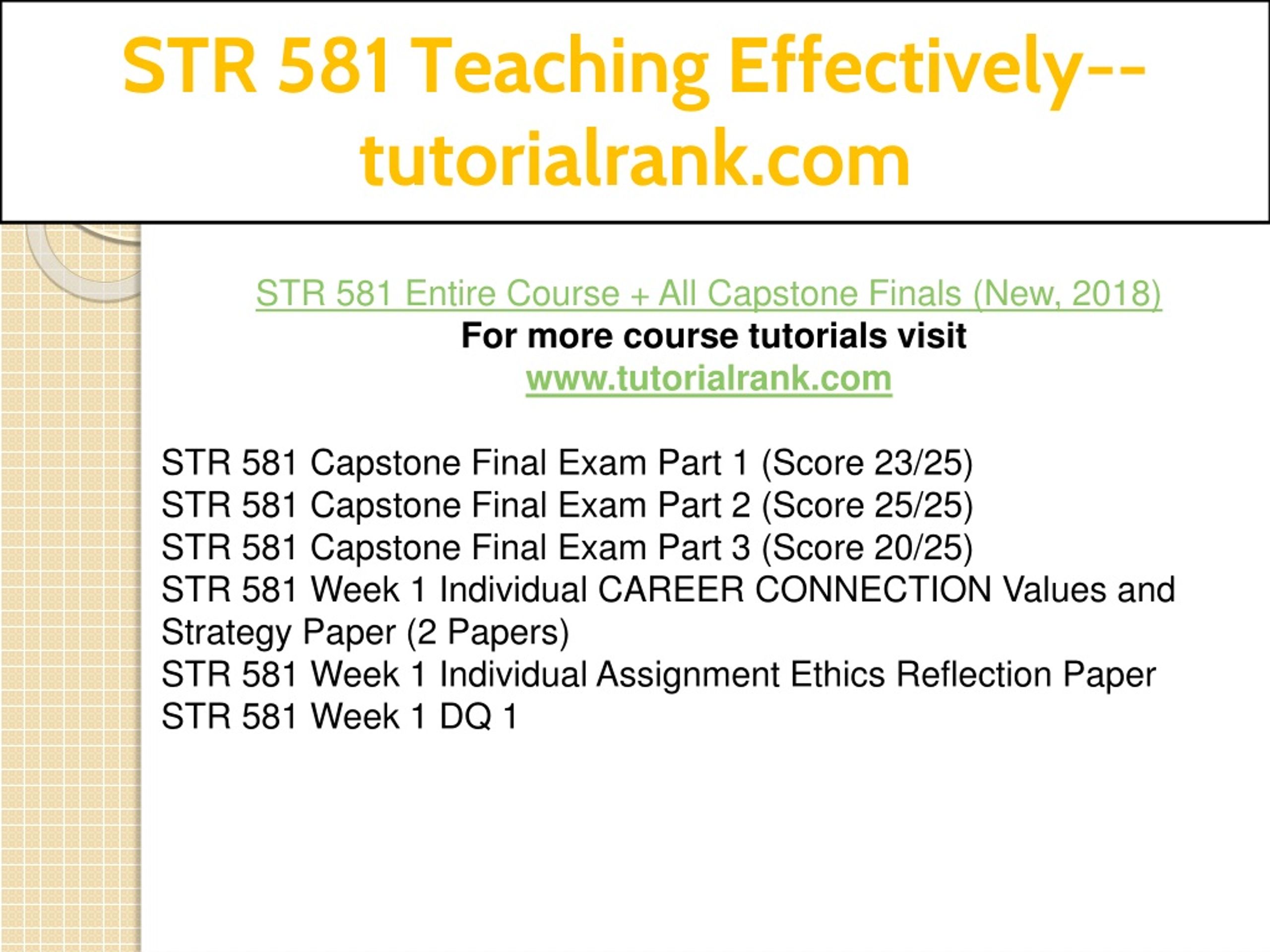 STR 581 Teaching Effectively--tutorialrank.com

STR 581 Entire Course + All Capstone Finals (New, 2018)
For more course tutorials visit
www.tutorialrank.com

STR 581 Capstone Final Exam Part 1 (Score 23/25)
STR 581 Capstone Final Exam Part 2 (Score 25/25)
STR 581 Capstone Final Exam Part 3 (Score 20/25)
STR 581 Week 1 Individual CAREER CONNECTION Values and Strategy Paper (2 Papers)
STR 581 Week 1 Individual Assignment Ethics Reflection Paper
STR 581 Week 1 DQ 1